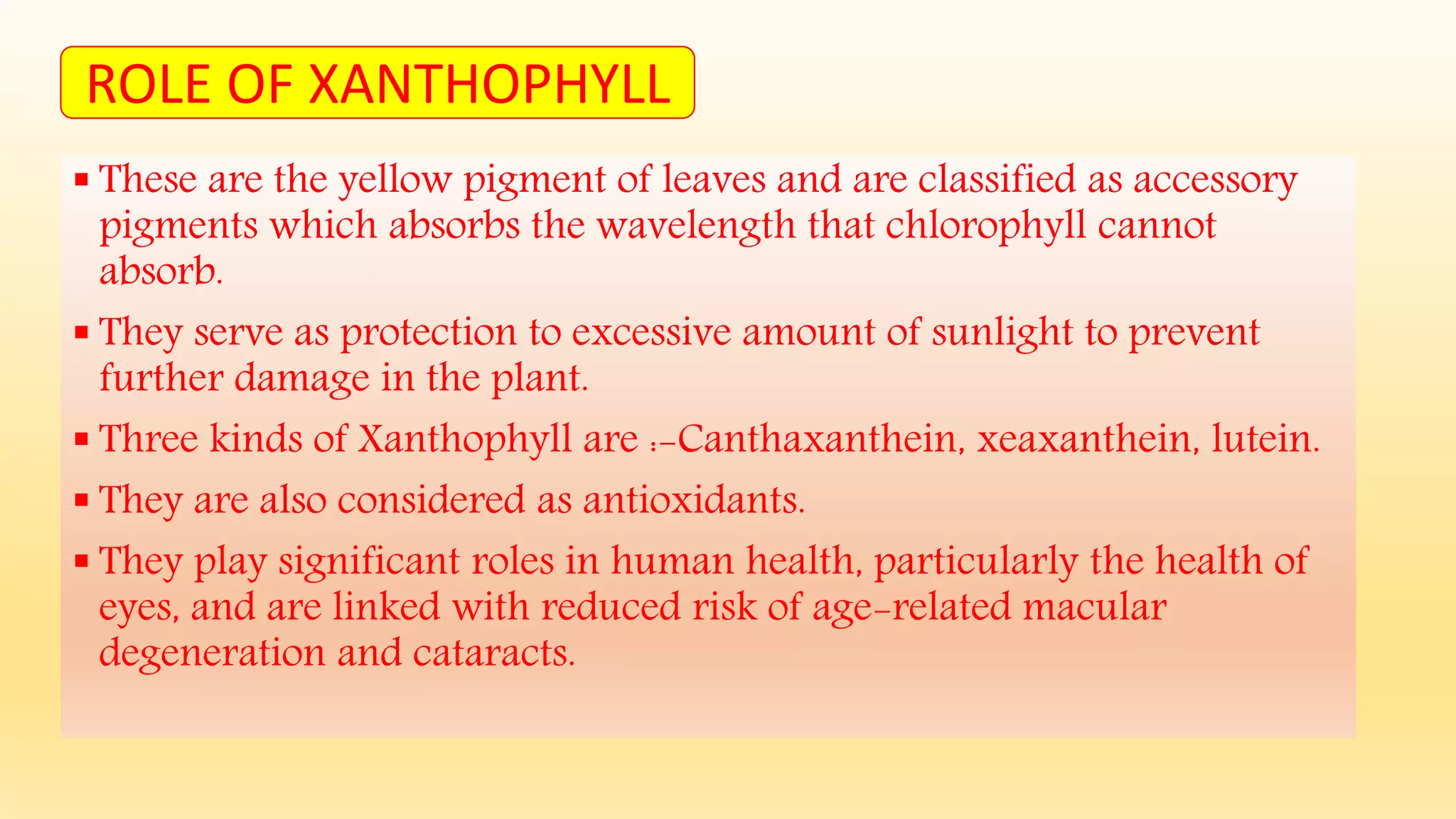 ROLE OF XANTHOPHYLL

▪ These are the yellow pigment of leaves and are classified as accessory pigments which absorbs the wavelength that chlorophyll cannot absorb.

▪ They serve as protection to excessive amount of sunlight to prevent further damage in the plant.

▪ Three kinds of Xanthophyll are :-Canthaxanthein, xeaxanthein, lutein.

▪ They are also considered as antioxidants.

▪ They play significant roles in human health, particularly the health of eyes, and are linked with reduced risk of age-related macular degeneration and cataracts.